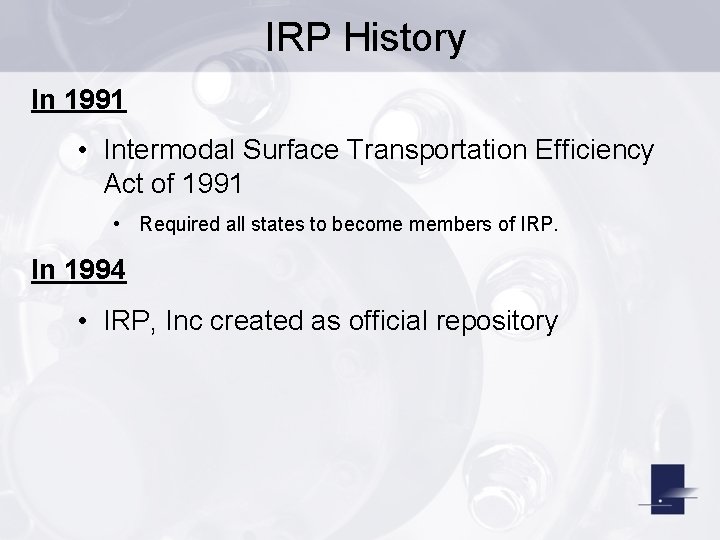 IRP History

In 1991

• Intermodal Surface Transportation Efficiency Act of 1991

• Required all states to become members of IRP.

In 1994

• IRP, Inc created as official repository